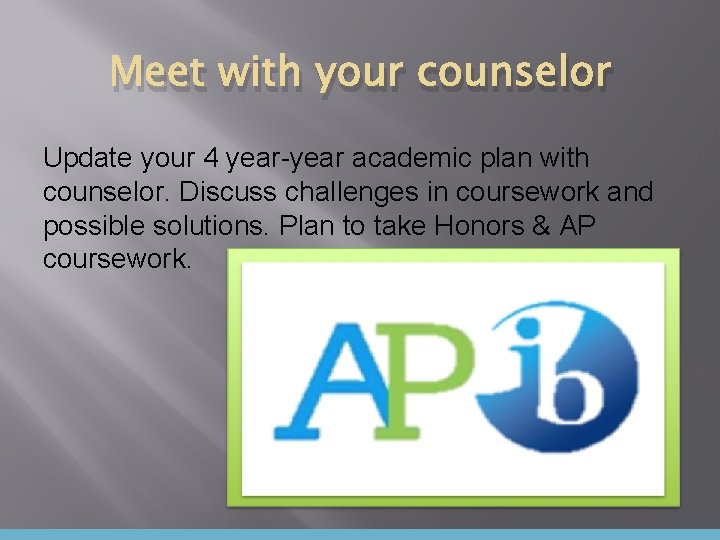 Meet with your counselor

Update your 4 year-year academic plan with counselor. Discuss challenges in coursework and possible solutions. Plan to take Honors & AP coursework.

AP ib